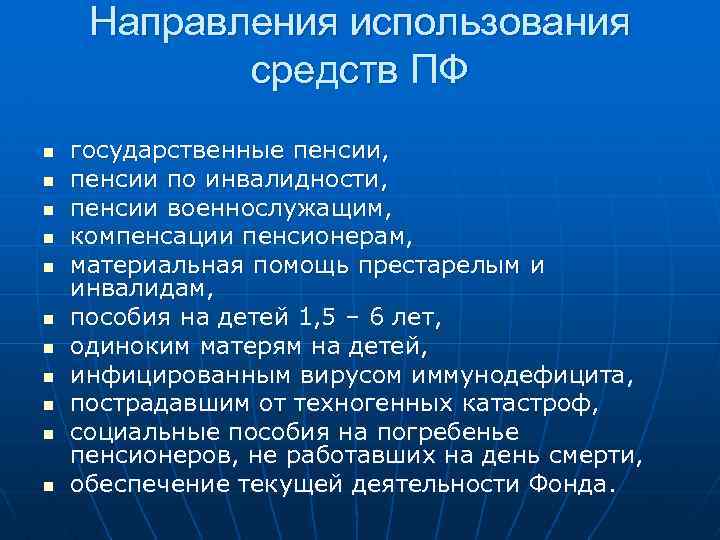 Направления использования средств ПФ

- государственные пенсии,
- пенсии по инвалидности,
- пенсии военнослужащим,
- компенсации пенсионерам,
- материальная помощь престарелым и инвалидам,
- пособия на детей 1,5 – 6 лет,
- одиноким матерям на детей,
- инфицированным вирусом иммунодефицита,
- пострадавшим от техногенных катастроф,
- социальные пособия на погребенье пенсионеров, не работавших на день смерти,
- обеспечение текущей деятельности Фонда.